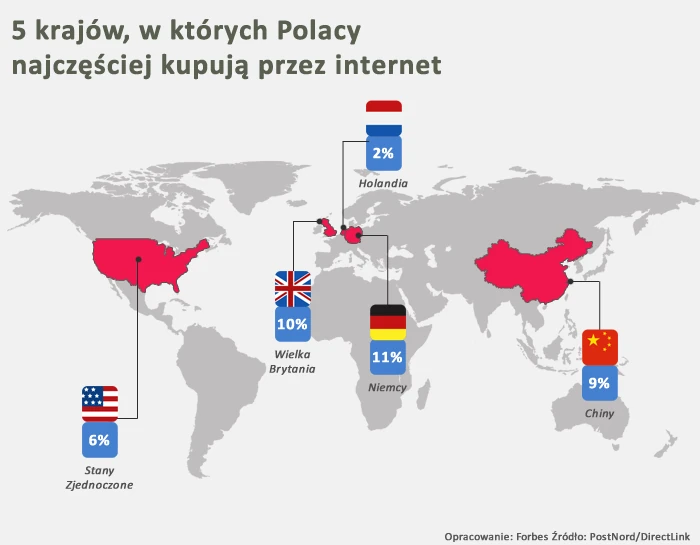 5 krajów, w których Polacy najczęściej kupują przez internet

2%
Holandia

10%
Wielka Brytania

11%
Niemcy

9%
Chiny

6%
Stany Zjednoczone

Opracowanie: Forbes Źródło: PostNord/DirectLink